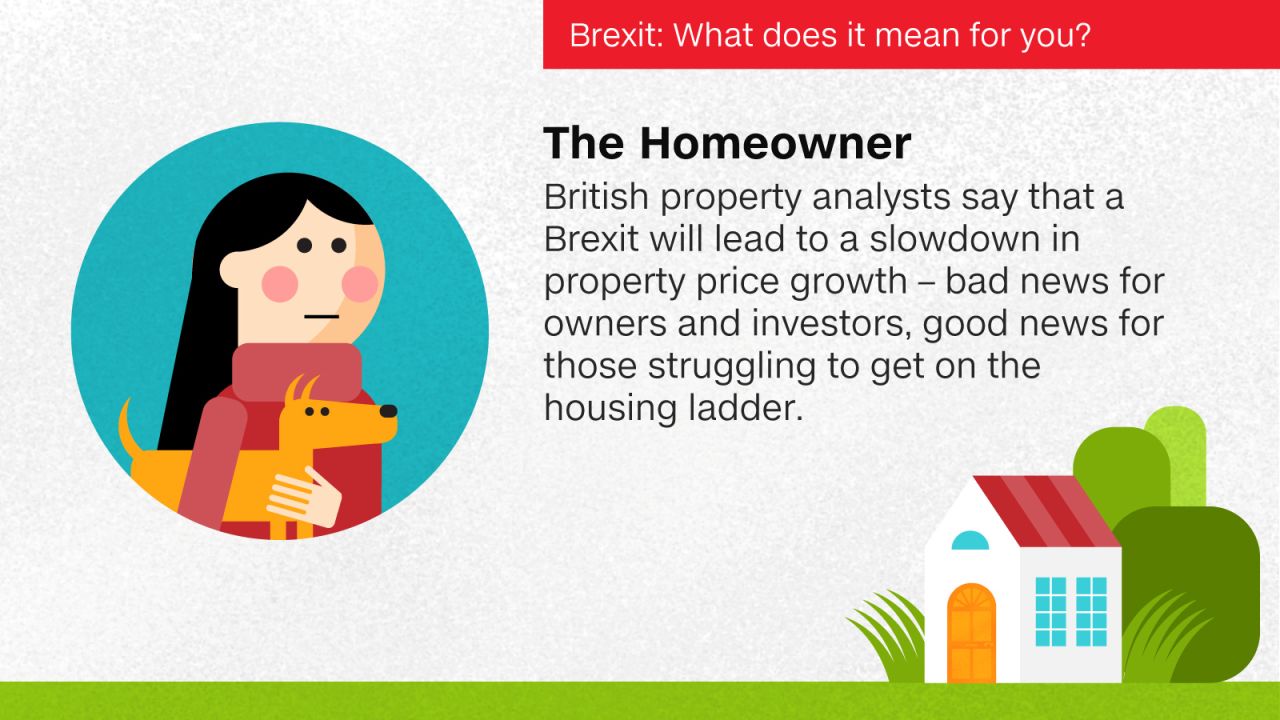 Brexit: What does it mean for you?

The Homeowner

British property analysts say that a Brexit will lead to a slowdown in property price growth – bad news for owners and investors, good news for those struggling to get on the housing ladder.